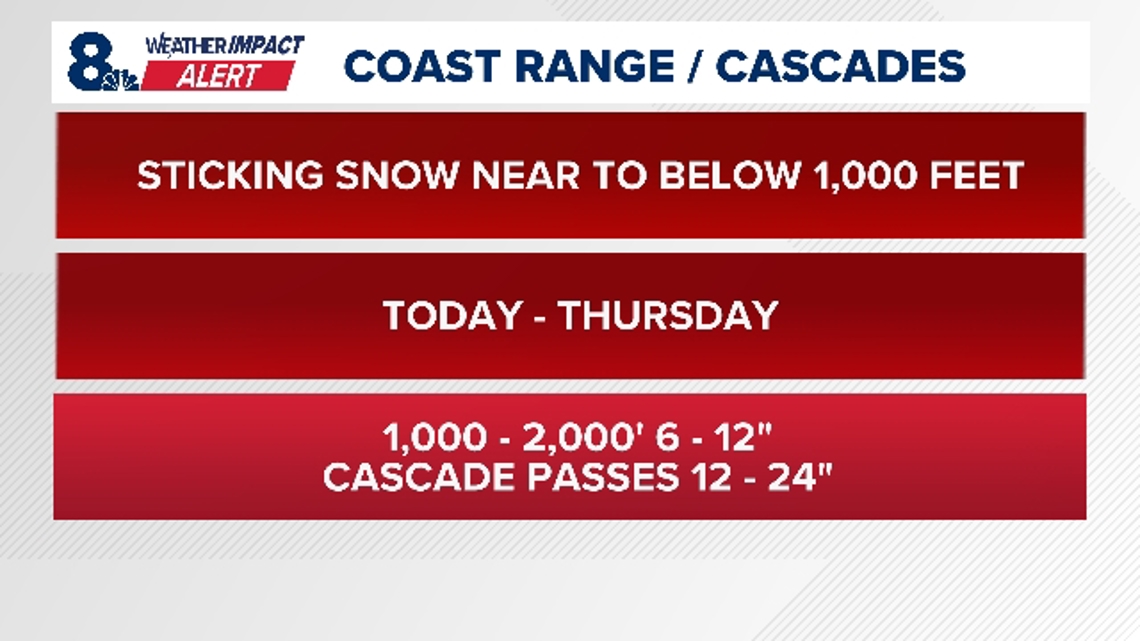 8
WEATHER IMPACT
ALERT

COAST RANGE / CASCADES

STICKING SNOW NEAR TO BELOW 1,000 FEET

TODAY - THURSDAY

1,000 - 2,000' 6 - 12"
CASCADE PASSES 12 - 24"